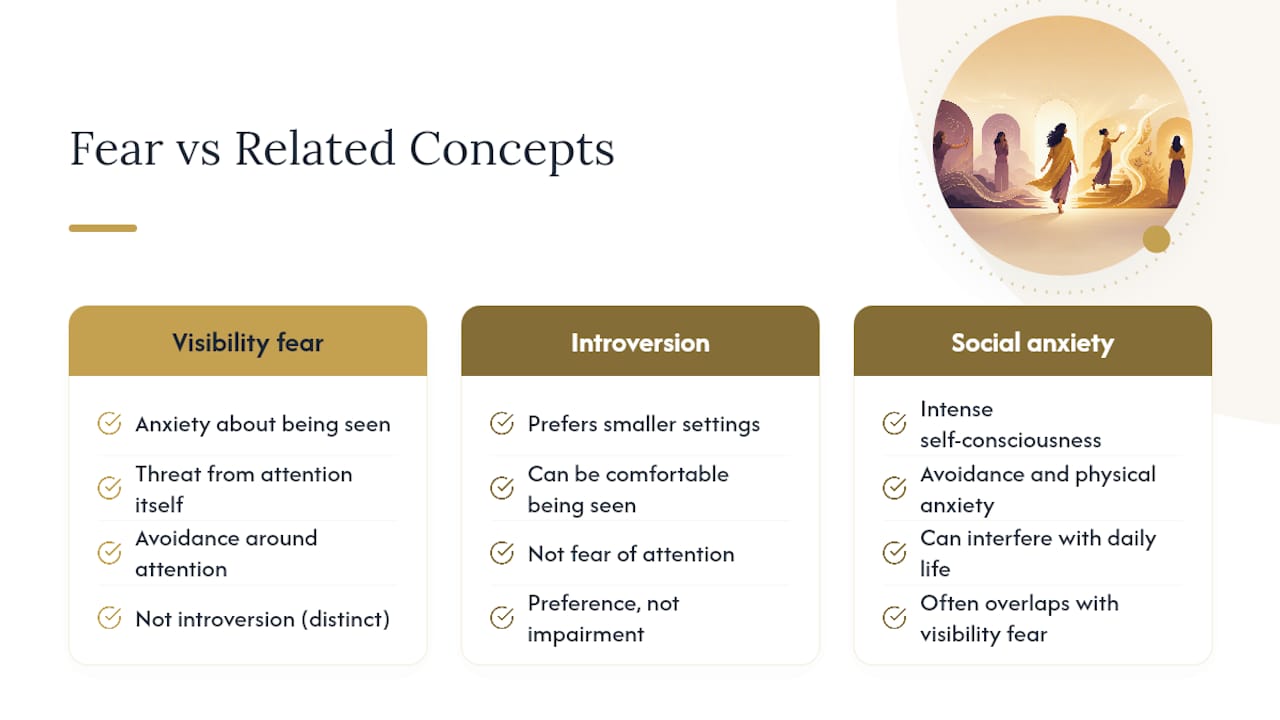 Fear vs Related Concepts

Visibility fear

✓ Anxiety about being seen
✓ Threat from attention itself
✓ Avoidance around attention
✓ Not introversion (distinct)

Introversion

✓ Prefers smaller settings
✓ Can be comfortable being seen
✓ Not fear of attention
✓ Preference, not impairment

Social anxiety

✓ Intense self-consciousness
✓ Avoidance and physical anxiety
✓ Can interfere with daily life
✓ Often overlaps with visibility fear